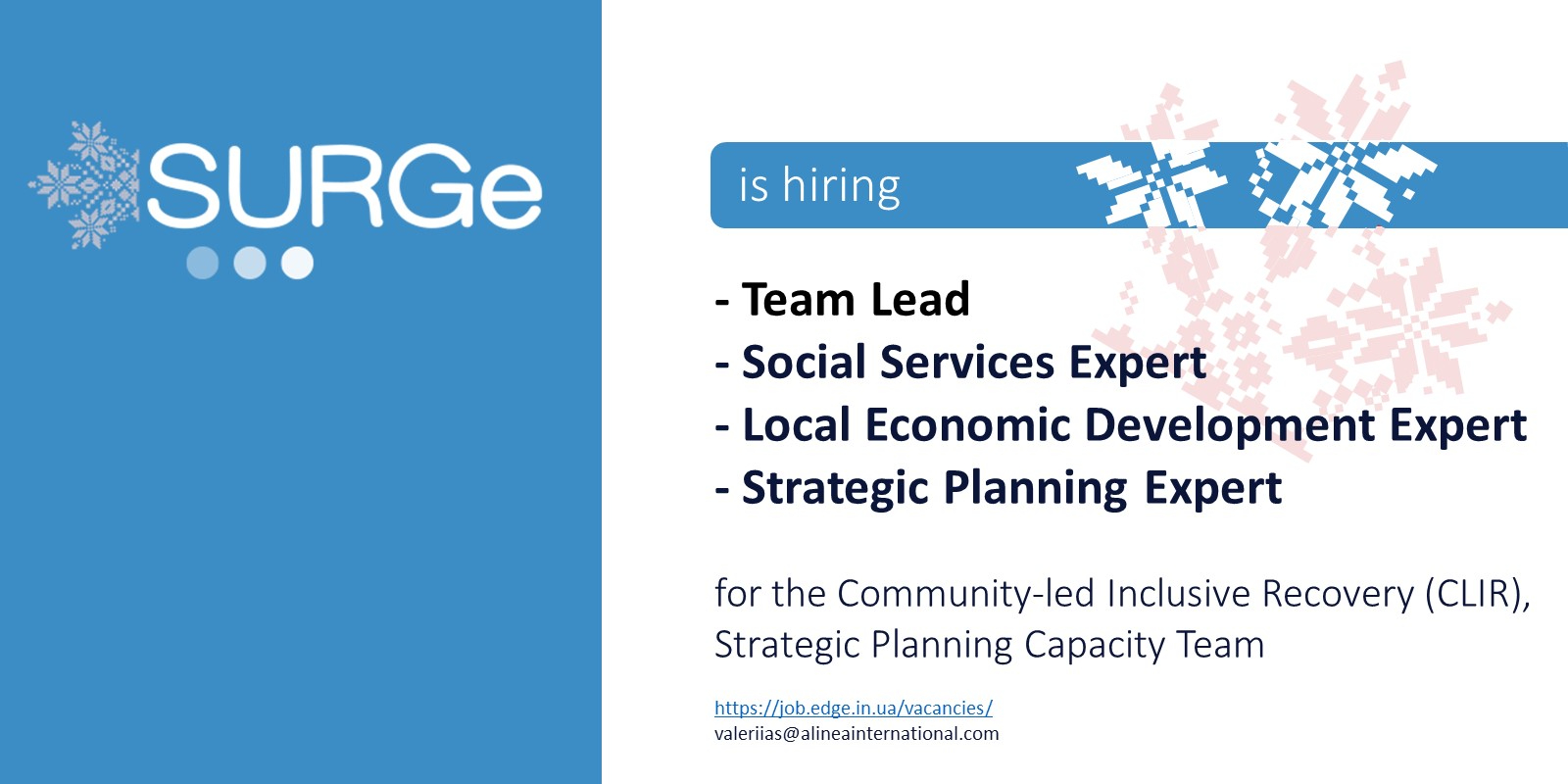 SURGe

is hiring

- Team Lead
- Social Services Expert
- Local Economic Development Expert
- Strategic Planning Expert

for the Community-led Inclusive Recovery (CLIR), Strategic Planning Capacity Team

https://job.edge.in.ua/vacancies/
valeriias@alineainternational.com